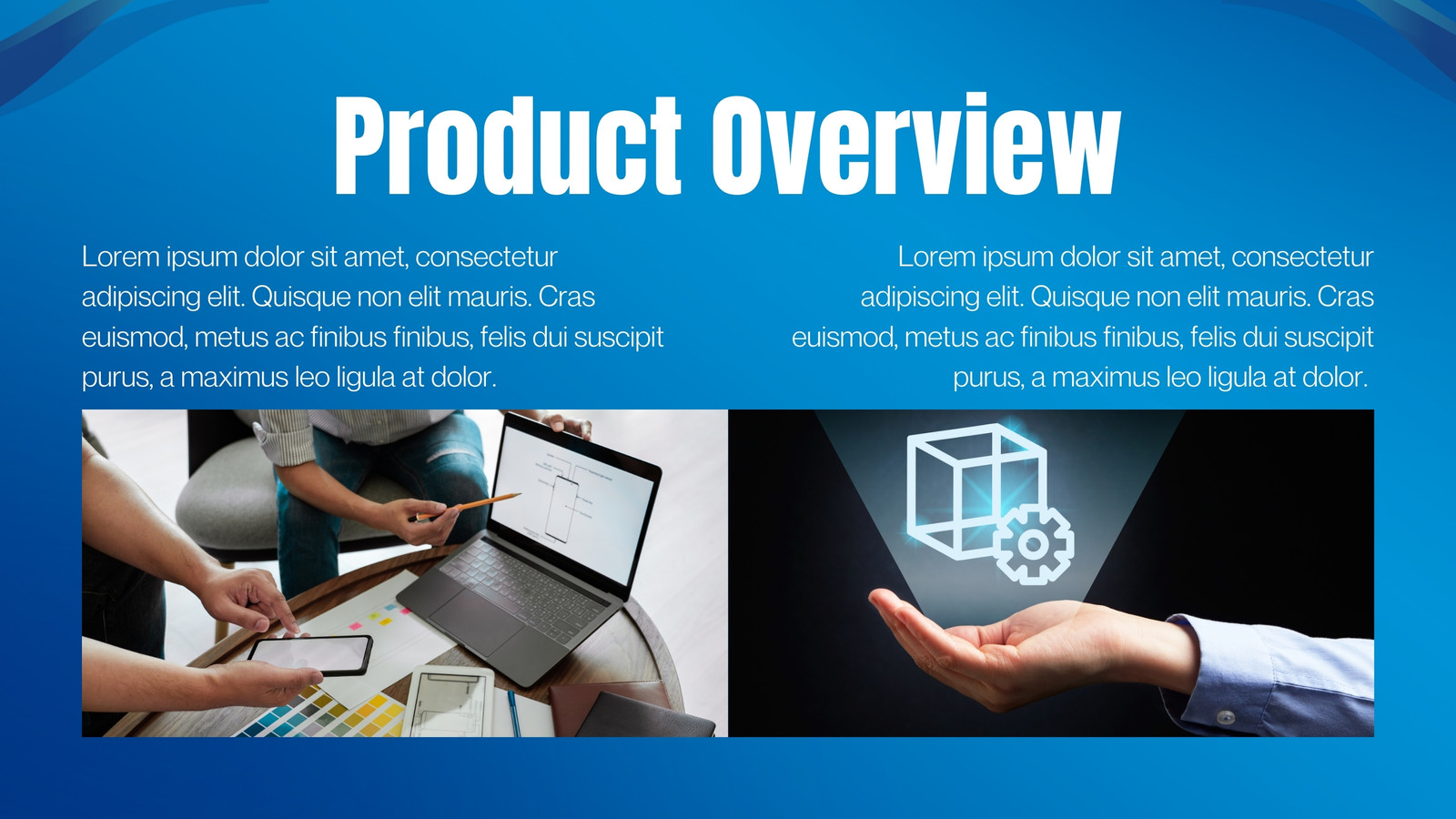 Product Overview

Lorem ipsum dolor sit amet, consectetur adipiscing elit. Quisque non elit mauris. Cras euismod, metus ac finibus finibus, felis dui suscipit purus, a maximus leo ligula at dolor.

Lorem ipsum dolor sit amet, consectetur adipiscing elit. Quisque non elit mauris. Cras euismod, metus ac finibus finibus, felis dui suscipit purus, a maximus leo ligula at dolor.